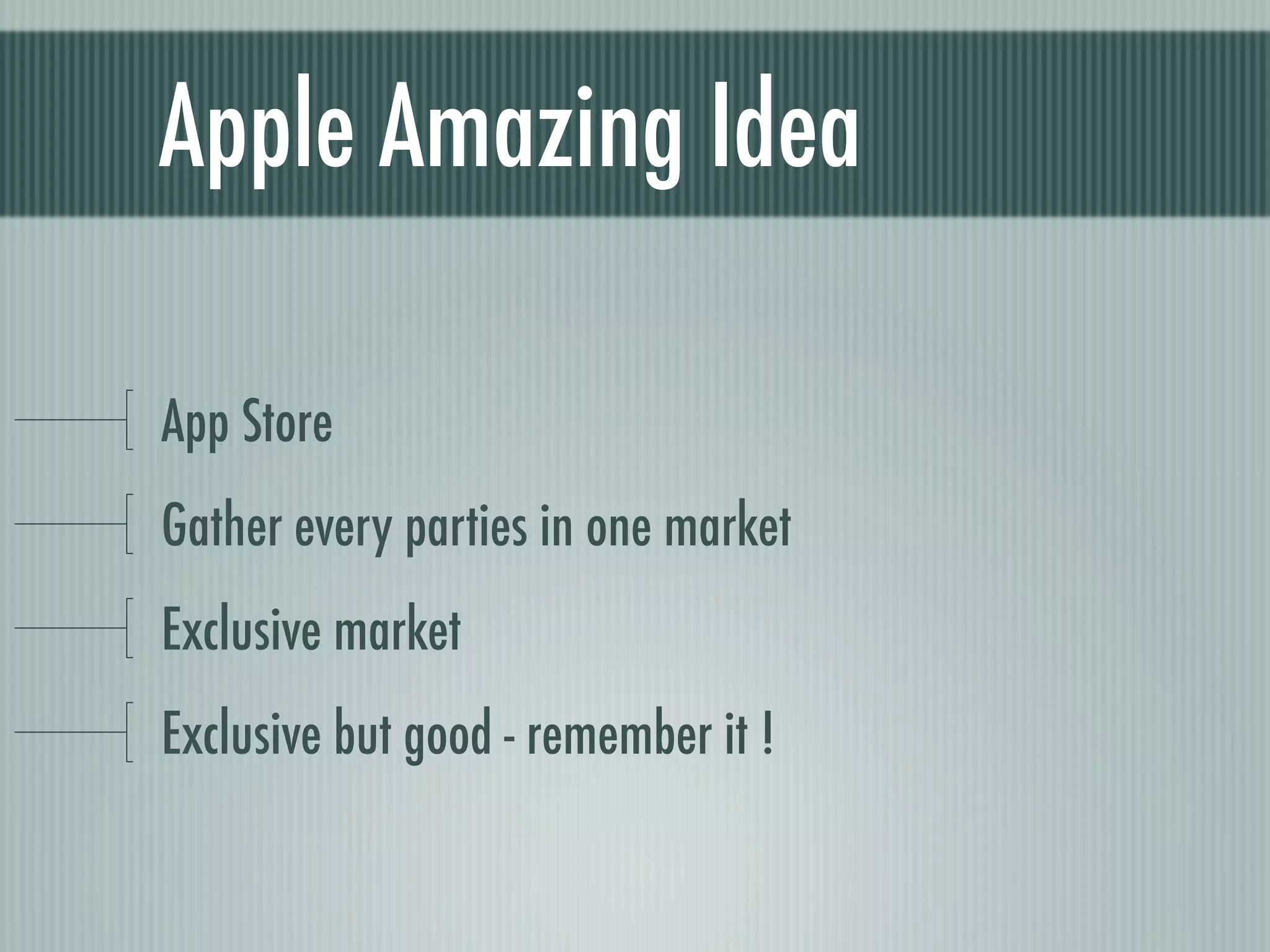 Apple Amazing Idea

App Store

Gather every parties in one market

Exclusive market

Exclusive but good - remember it !